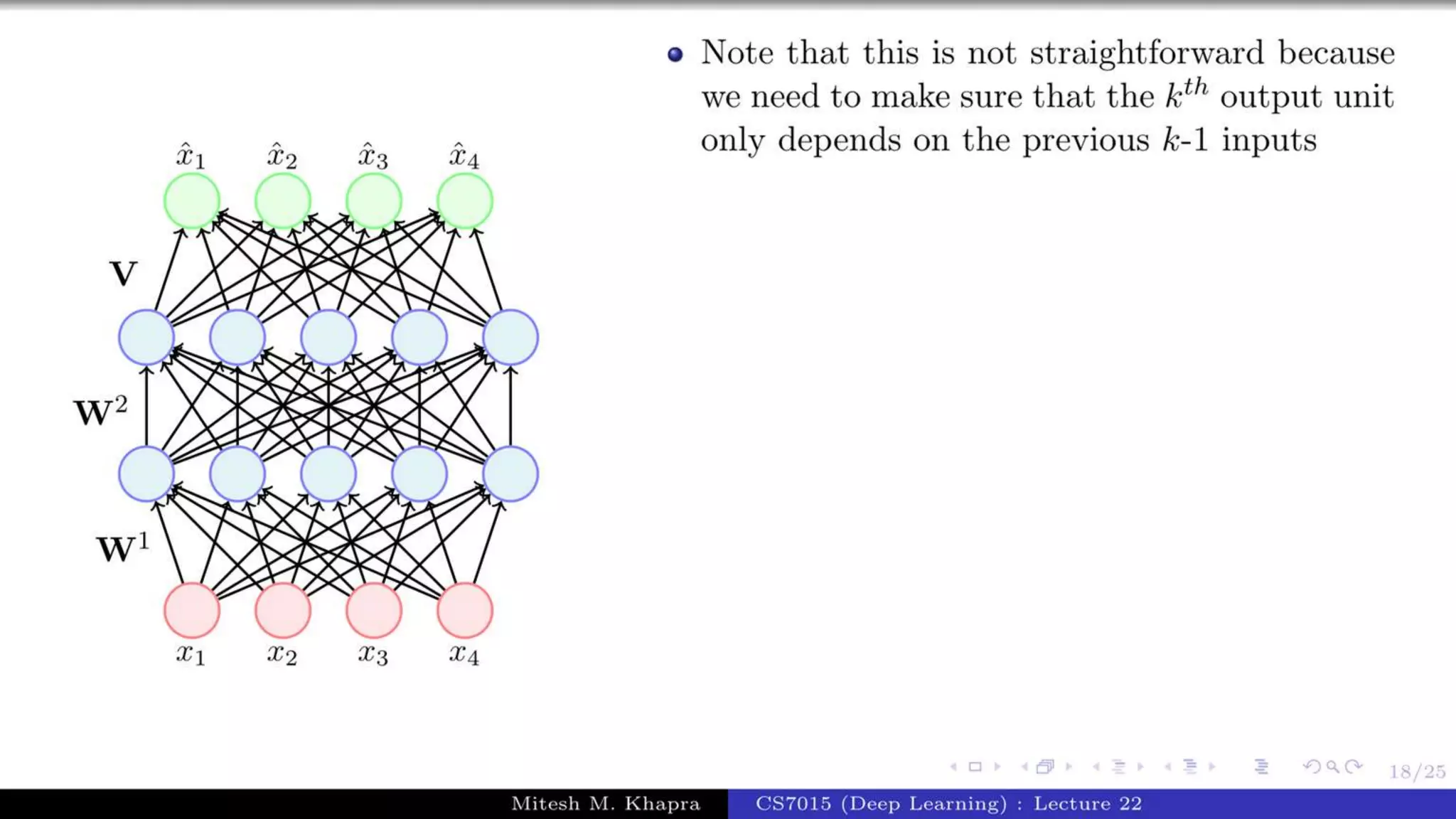 $\hat{x}_1$ $\hat{x}_2$ $\hat{x}_3$ $\hat{x}_4$

$\mathbf{V}$

$\mathbf{W}^2$

$\mathbf{W}^1$

$x_1$ $x_2$ $x_3$ $x_4$

• Note that this is not straightforward because we need to make sure that the $k^{th}$ output unit only depends on the previous $k$-1 inputs

18/25

Mitesh M. Khapra CS7015 (Deep Learning) : Lecture 22